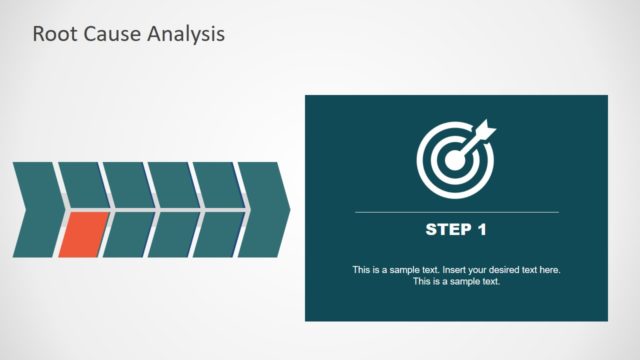 Root Cause Analysis

STEP 1

This is a sample text. Insert your desired text here. This is a sample text.